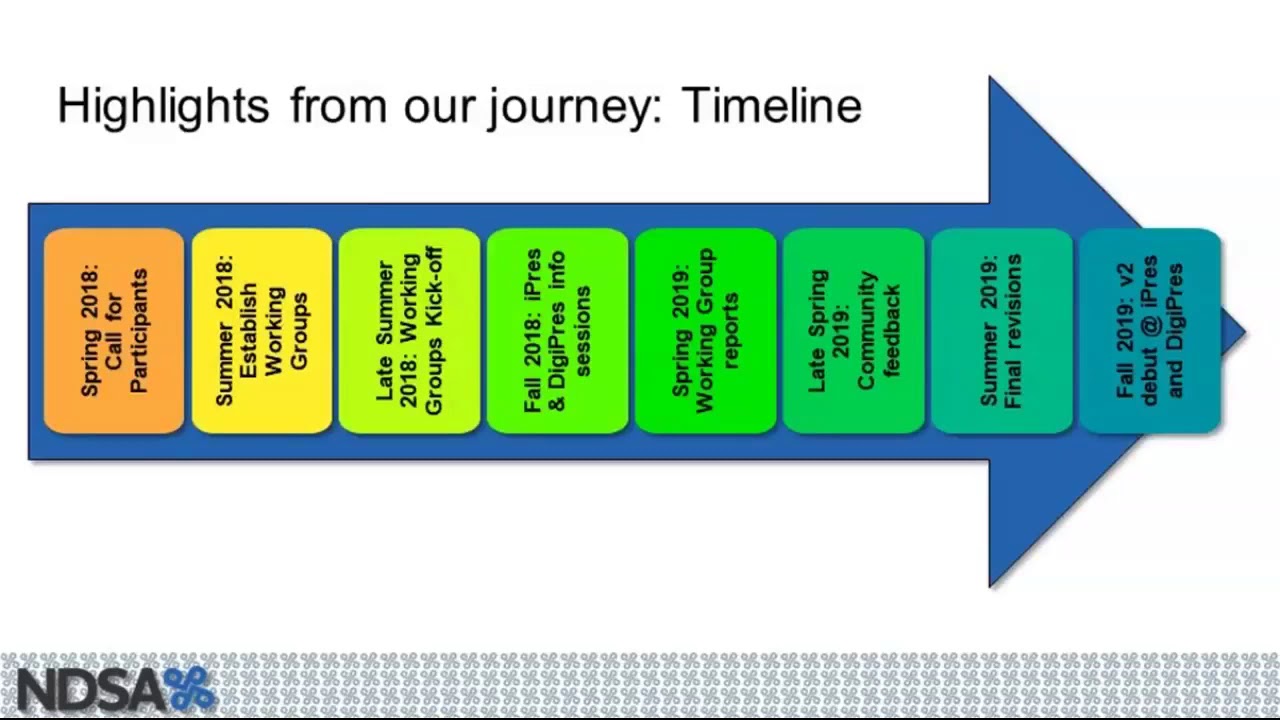 Highlights from our journey: Timeline

Spring 2018: Call for Participants

Summer 2018: Establish Working Groups

Late Summer 2018: Working Groups Kick-off

Fall 2018: iPres & DigiPres info sessions

Spring 2019: Working Group reports

Late Spring 2019: Community feedback

Summer 2019: Final revisions

Fall 2019: v2 debut @ iPres and DigiPres

NDSA